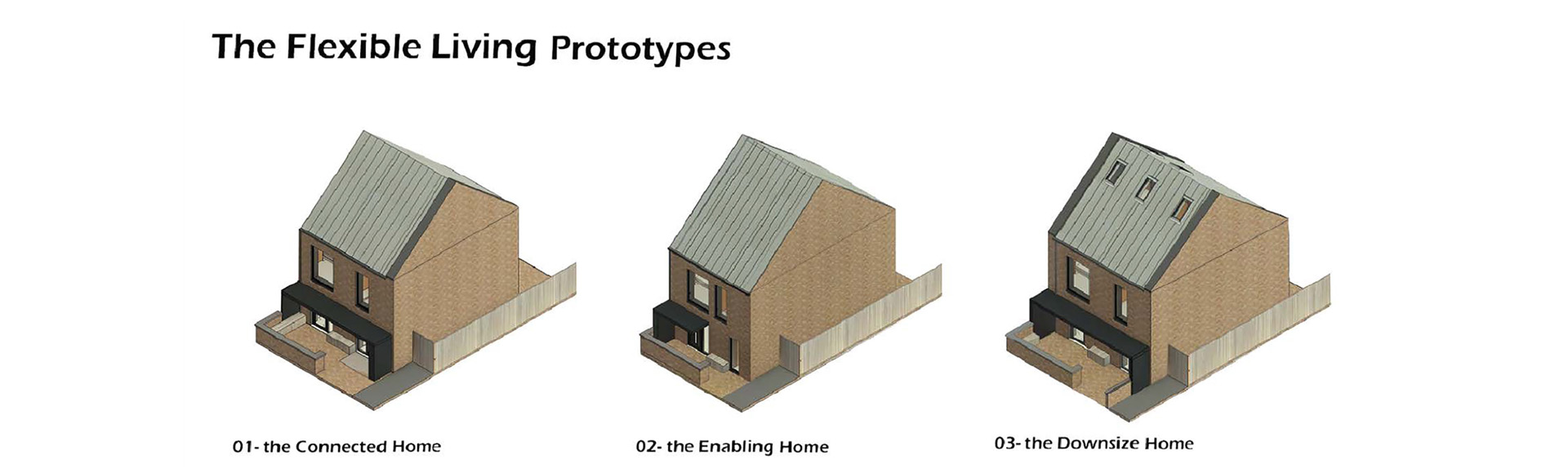 The Flexible Living Prototypes

01- the Connected Home

02- the Enabling Home

03- the Downsize Home